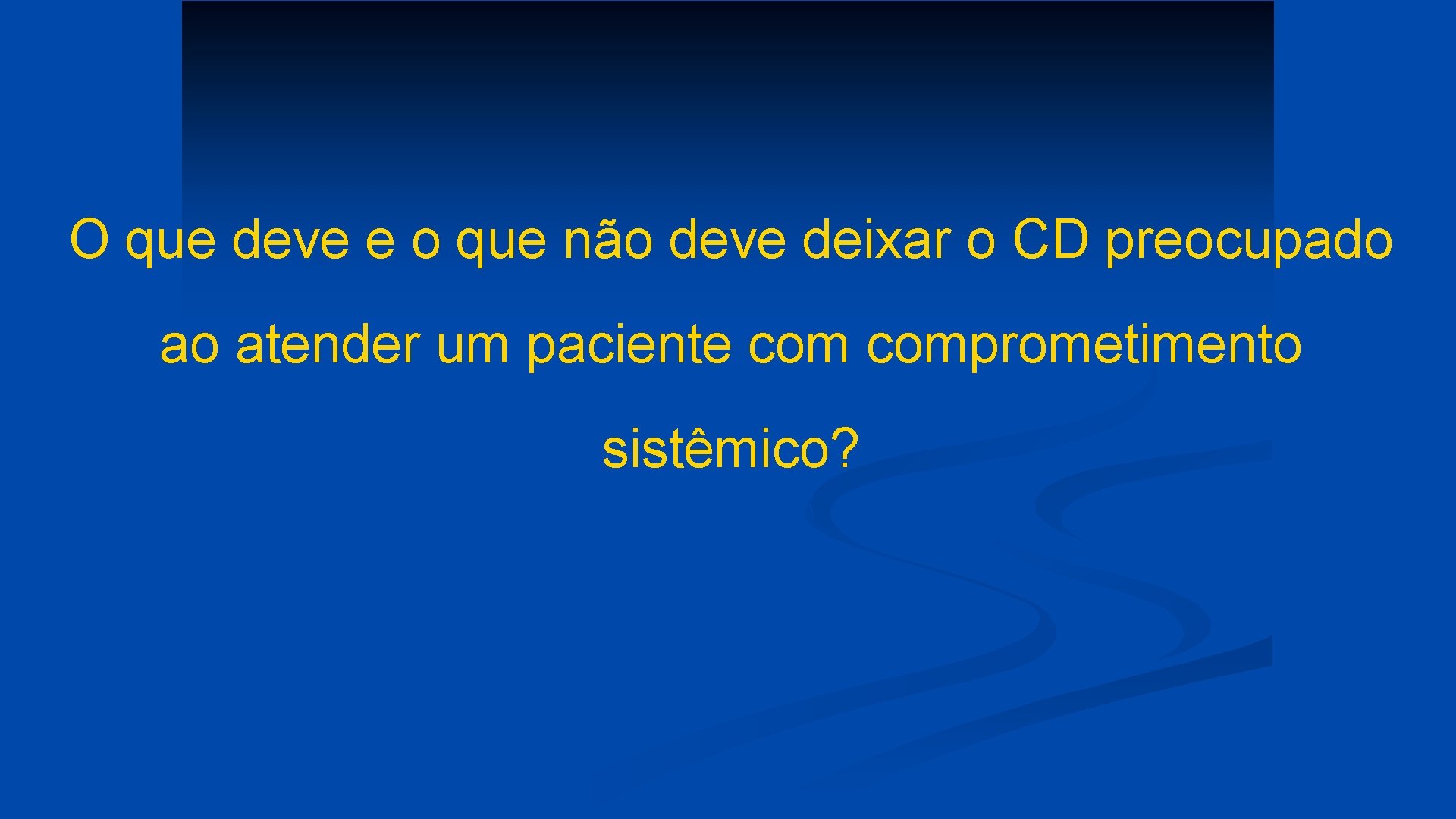 O que deve e o que não deve deixar o CD preocupado ao atender um paciente com comprometimento sistêmico?